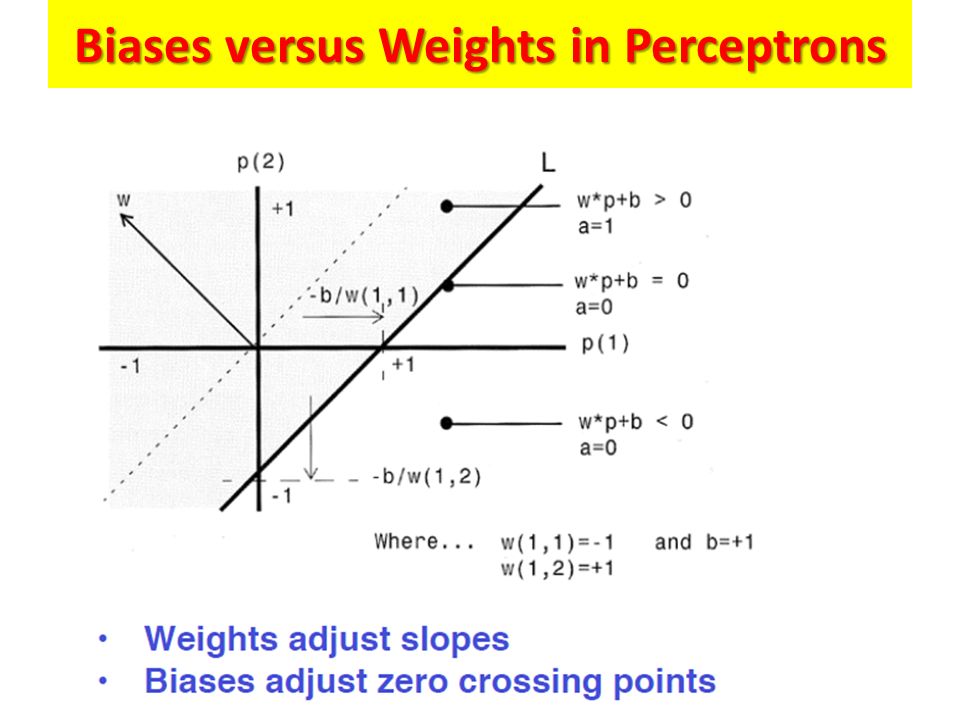 Biases versus Weights in Perceptrons

p(2)

L

w

+1

w*p+b > 0
a=1

-b/w(1,1)

w*p+b = 0
a=0

p(1)

-1

+1

w*p+b < 0
a=0

-b/w(1,2)

-1

Where... w(1,1)=-1 and b=+1
w(1,2)=+1

• Weights adjust slopes
• Biases adjust zero crossing points